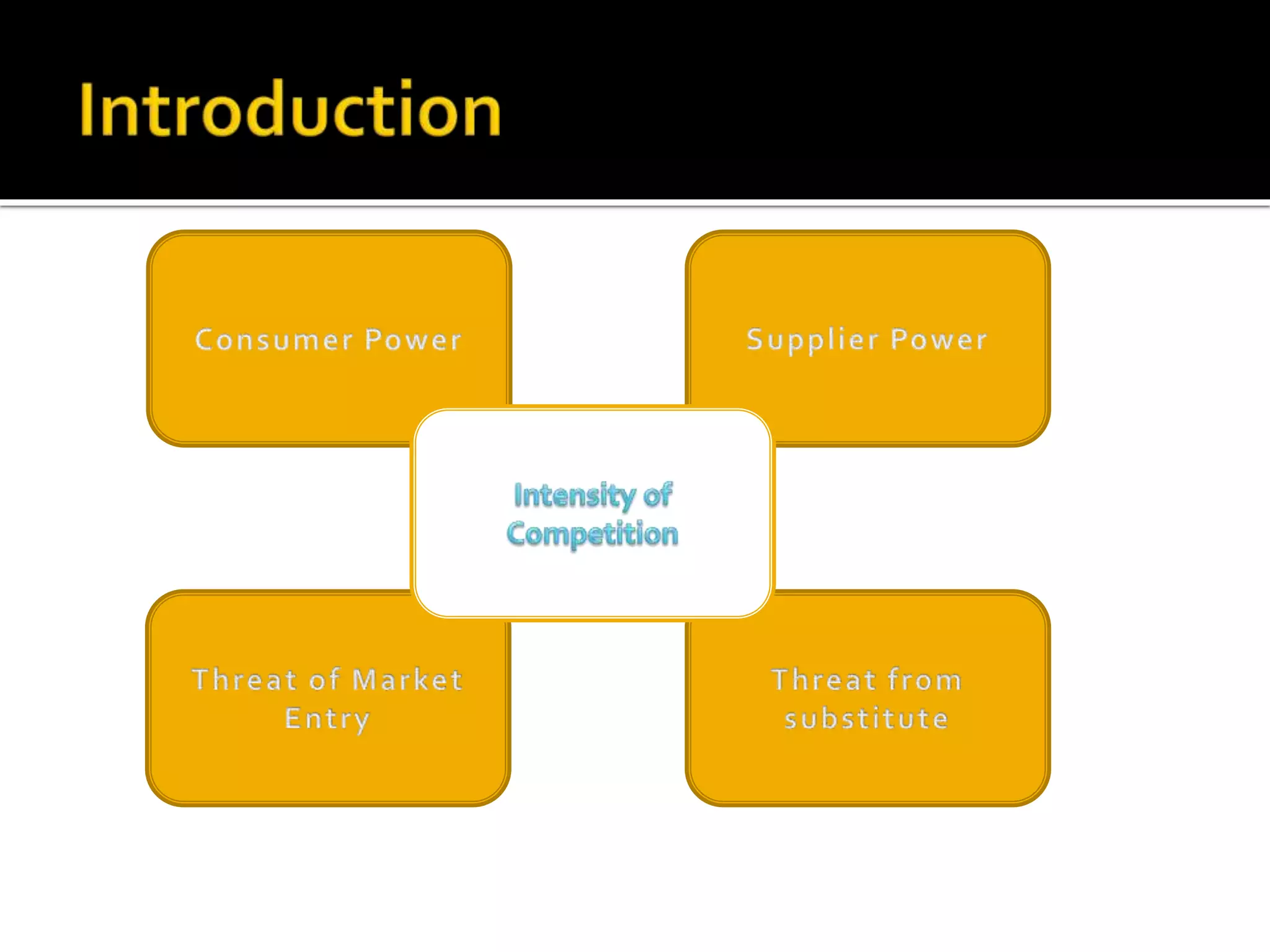 Introduction

Consumer Power

Supplier Power

Intensity of Competition

Threat of Market Entry

Threat from substitute